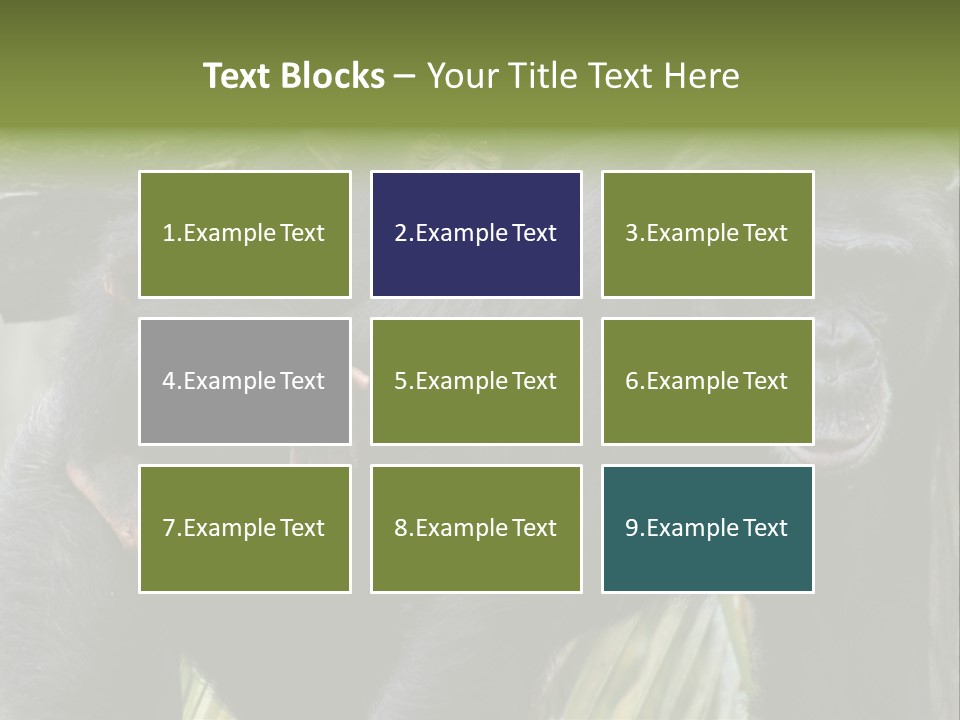 Text Blocks – Your Title Text Here

1.Example Text

2.Example Text

3.Example Text

4.Example Text

5.Example Text

6.Example Text

7.Example Text

8.Example Text

9.Example Text